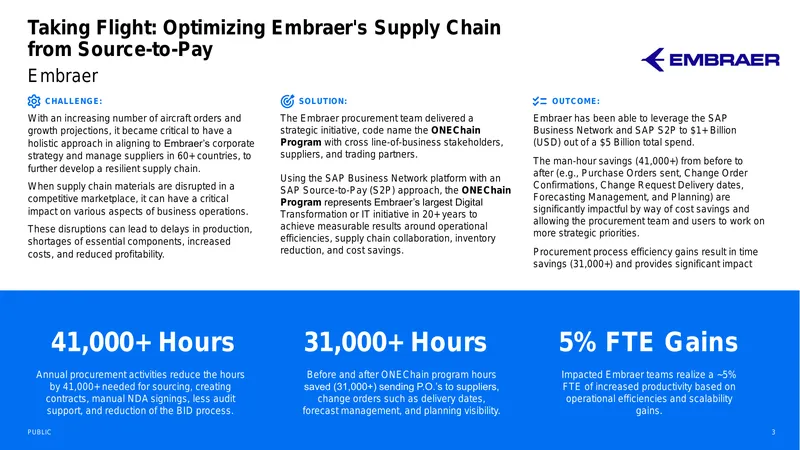 Taking Flight: Optimizing Embraer's Supply Chain from Source-to-Pay

Embraer

EMBRAER

CHALLENGE:

With an increasing number of aircraft orders and growth projections, it became critical to have a holistic approach in aligning to Embraer's corporate strategy and manage suppliers in 60+ countries, to further develop a resilient supply chain.

When supply chain materials are disrupted in a competitive marketplace, it can have a critical impact on various aspects of business operations.

These disruptions can lead to delays in production, shortages of essential components, increased costs, and reduced profitability.

SOLUTION:

The Embraer procurement team delivered a strategic initiative, code name the ONEChain Program with cross line-of-business stakeholders, suppliers, and trading partners.

Using the SAP Business Network platform with an SAP Source-to-Pay (S2P) approach, the ONEChain Program represents Embraer's largest Digital Transformation or IT initiative in 20+ years to achieve measurable results around operational efficiencies, supply chain collaboration, inventory reduction, and cost savings.

OUTCOME:

Embraer has been able to leverage the SAP Business Network and SAP S2P to $1+ Billion (USD) out of a $5 Billion total spend.

The man-hour savings (41,000+) from before to after (e.g., Purchase Orders sent, Change Order Confirmations, Change Request Delivery dates, Forecasting Management, and Planning) are significantly impactful by way of cost savings and allowing the procurement team and users to work on more strategic priorities.

Procurement process efficiency gains result in time savings (31,000+) and provides significant impact

41,000+ Hours

Annual procurement activities reduce the hours by 41,000+ needed for sourcing, creating contracts, manual NDA signings, less audit support, and reduction of the BID process.

31,000+ Hours

Before and after ONEChain program hours saved (31,000+) sending P.O.'s to suppliers, change orders such as delivery dates, forecast management, and planning visibility.

5% FTE Gains

Impacted Embraer teams realize a ~5% FTE of increased productivity based on operational efficiencies and scalability gains.

PUBLIC

3